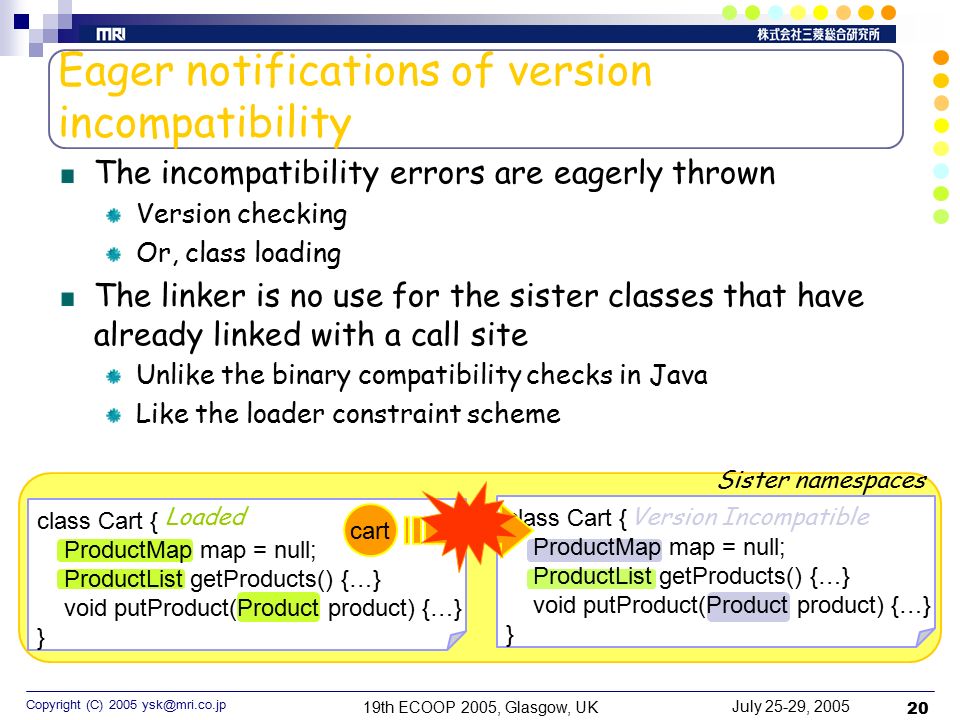 MRI

株式会社三菱総合研究所

Eager notifications of version incompatibility

The incompatibility errors are eagerly thrown

Version checking

Or, class loading

The linker is no use for the sister classes that have already linked with a call site

Unlike the binary compatibility checks in Java

Like the loader constraint scheme

Sister namespaces

class Cart { Loaded
ProductMap map = null;
ProductList getProducts() {…}
void putProduct(Product product) {…}
}

cart

class Cart { Version Incompatible
ProductMap map = null;
ProductList getProducts() {…}
void putProduct(Product product) {…}
}

Copyright (C) 2005 ysk@mri.co.jp

19th ECOOP 2005, Glasgow, UK

July 25-29, 2005

20